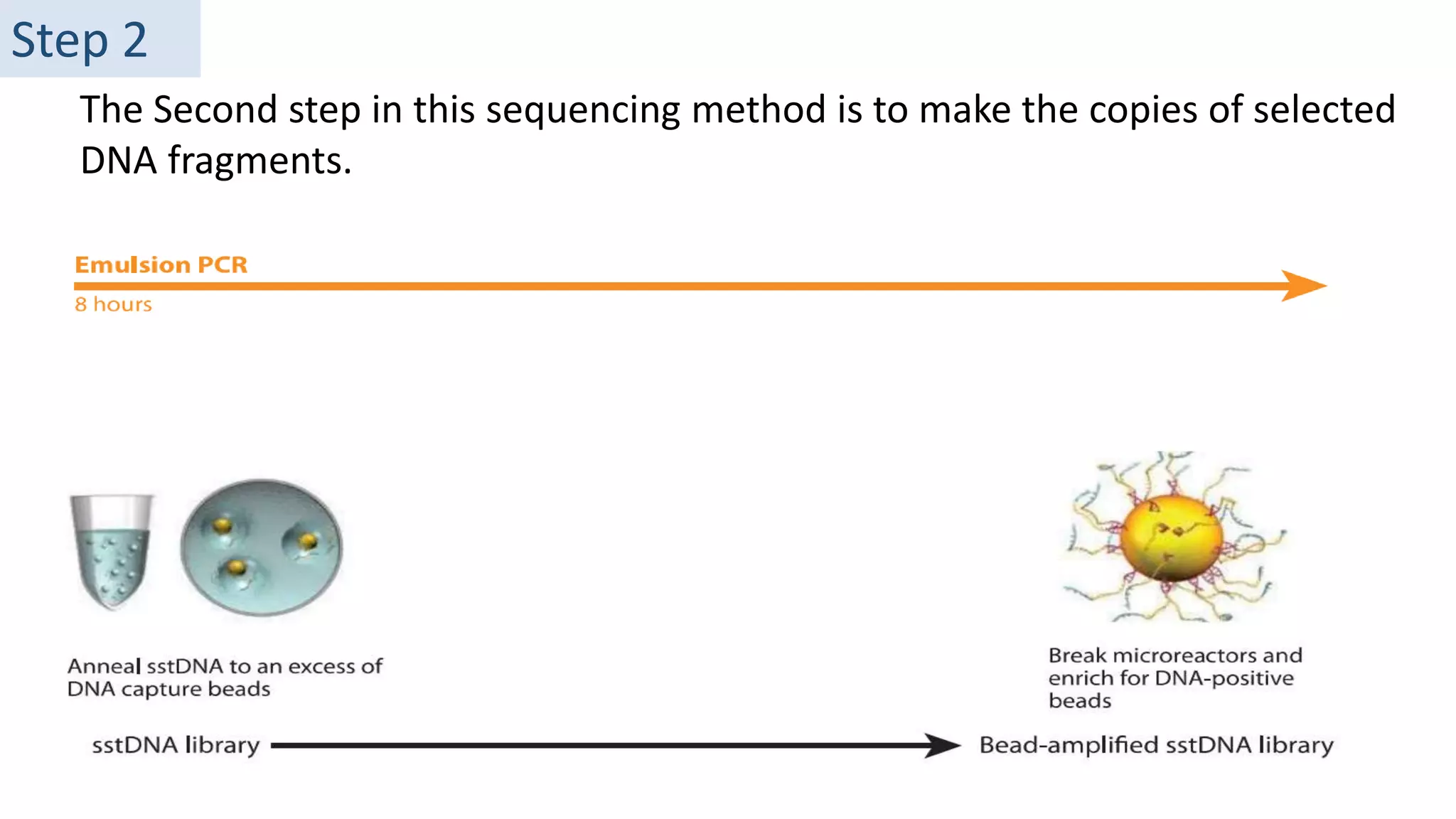 Step 2

The Second step in this sequencing method is to make the copies of selected DNA fragments.

Emulsion PCR

8 hours

Anneal sstDNA to an excess of DNA capture beads

Break microreactors and enrich for DNA-positive beads

sstDNA library

Bead-amplified sstDNA library